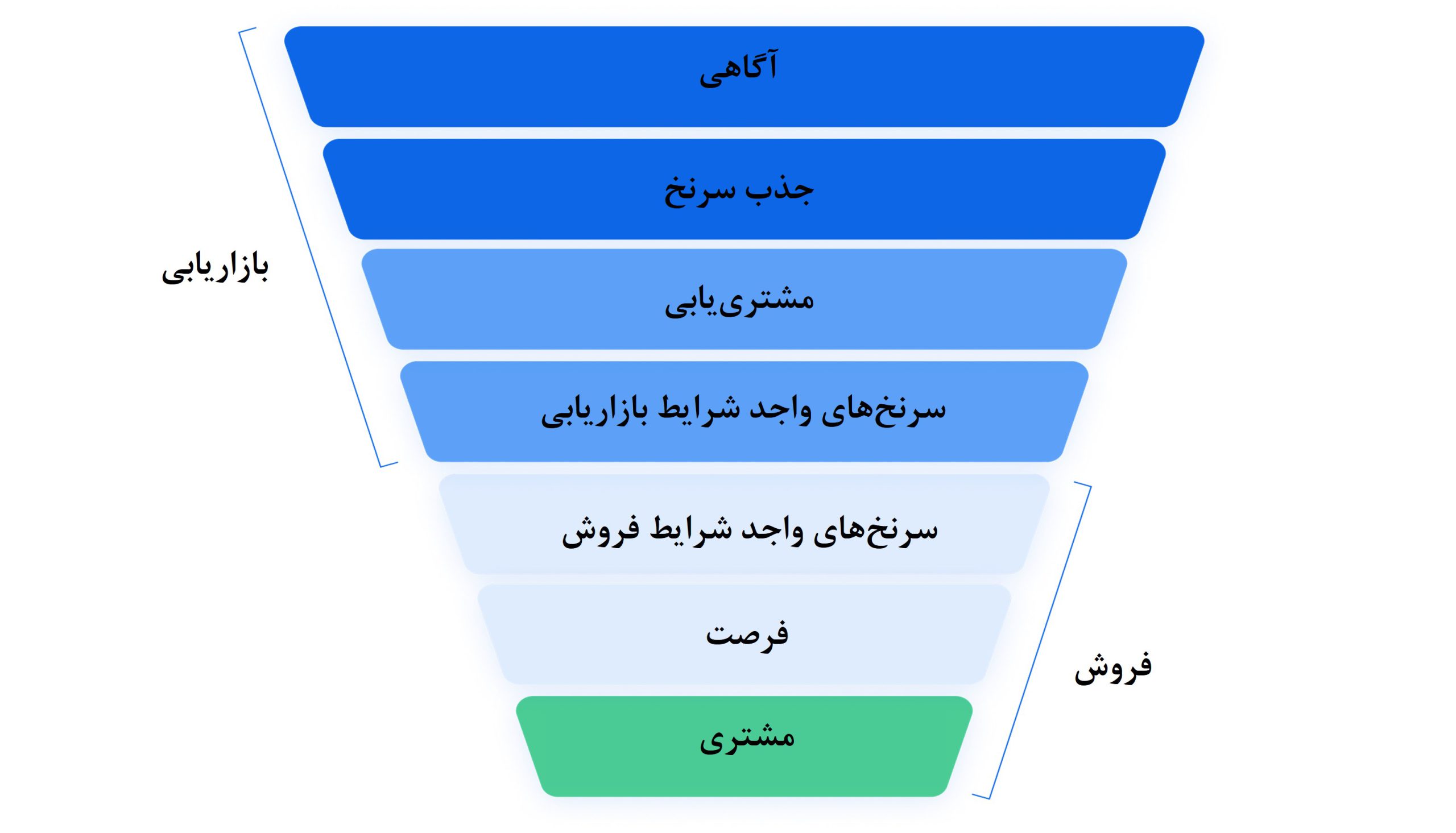 آگاهی

جذب سرنخ

مشتری‌یابی

سرنخ‌های واجد شرایط بازاریابی

سرنخ‌های واجد شرایط فروش

فرصت

مشتری

بازاریابی

فروش